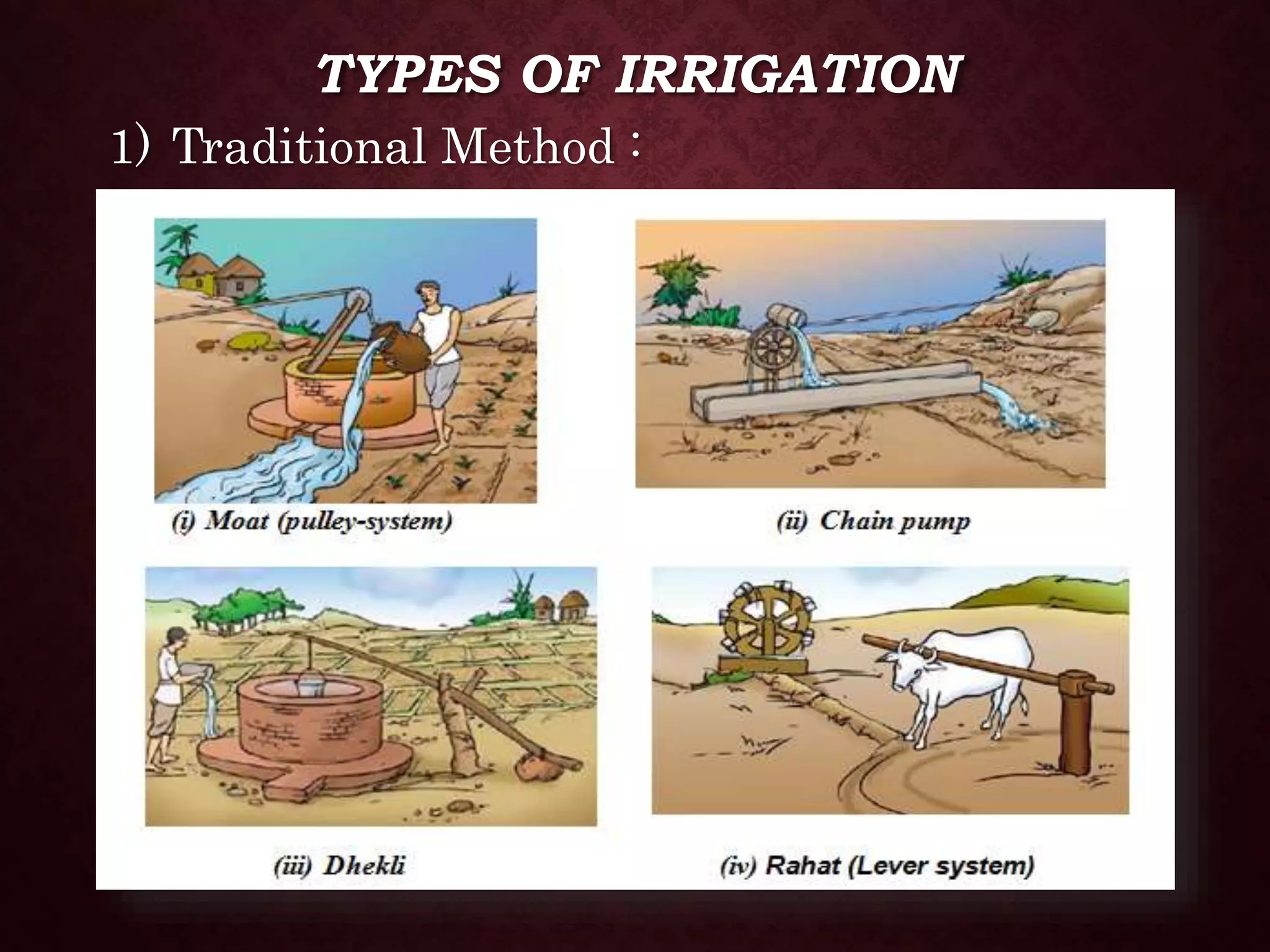 TYPES OF IRRIGATION

1) Traditional Method :

(i) Moat (pulley-system)

(ii) Chain pump

(iii) Dhekli

(iv) Rahat (Lever system)